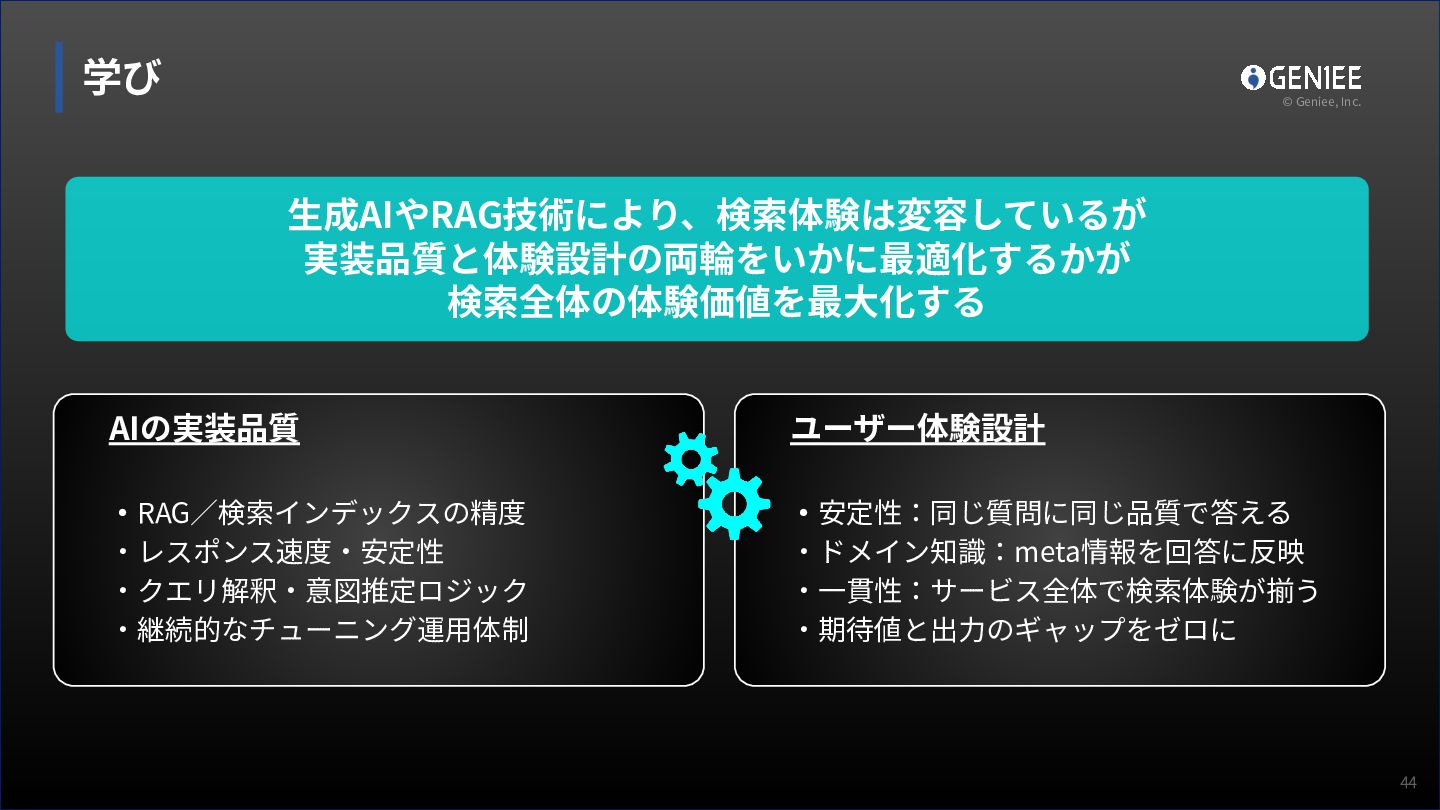 学び

GENIEE
© Geniee, Inc.

生成AIやRAG技術により、検索体験は変容しているが
実装品質と体験設計の両輪をいかに最適化するかが
検索全体の体験価値を最大化する

AIの実装品質

・RAG／検索インデックスの精度
・レスポンス速度・安定性
・クエリ解釈・意図推定ロジック
・継続的なチューニング運用体制

ユーザー体験設計

・安定性：同じ質問に同じ品質で答える
・ドメイン知識：meta情報を回答に反映
・一貫性：サービス全体で検索体験が揃う
・期待値と出力のギャップをゼロに

44